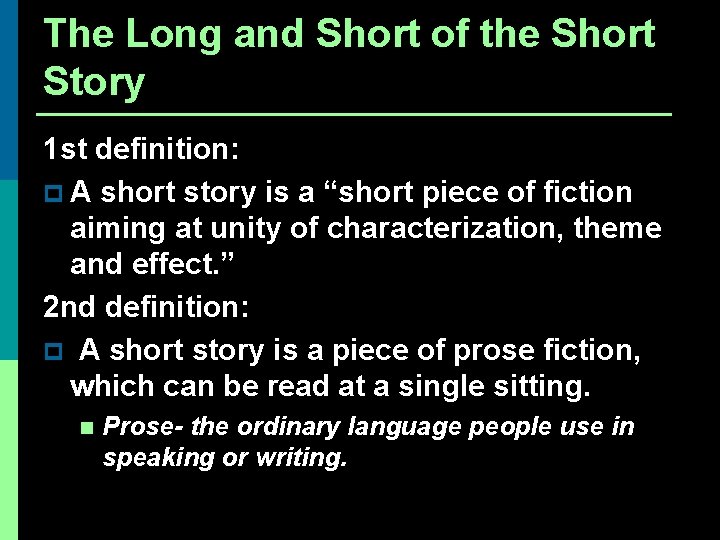 The Long and Short of the Short Story

1st definition:

A short story is a “short piece of fiction aiming at unity of characterization, theme and effect.”

2nd definition:

A short story is a piece of prose fiction, which can be read at a single sitting.

Prose- the ordinary language people use in speaking or writing.